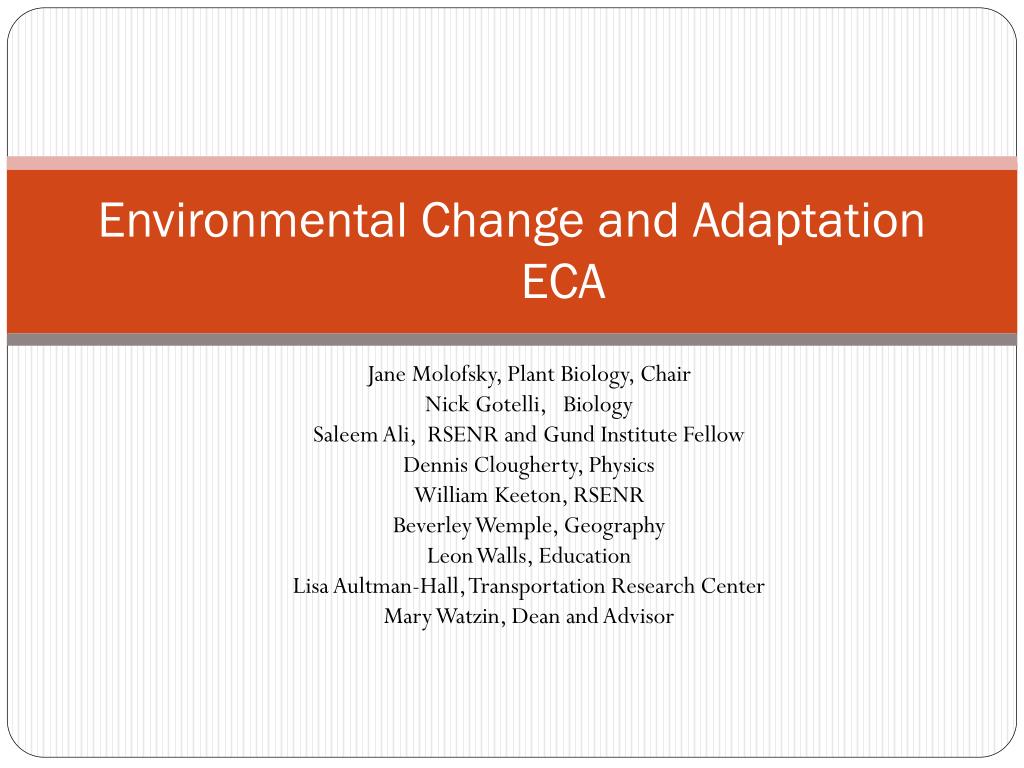 Environmental Change and Adaptation
ECA

Jane Molofsky, Plant Biology, Chair
Nick Gotelli, Biology
Saleem Ali, RSENR and Gund Institute Fellow
Dennis Clougherty, Physics
William Keeton, RSENR
Beverley Wemple, Geography
Leon Walls, Education
Lisa Aultman-Hall, Transportation Research Center
Mary Watzin, Dean and Advisor